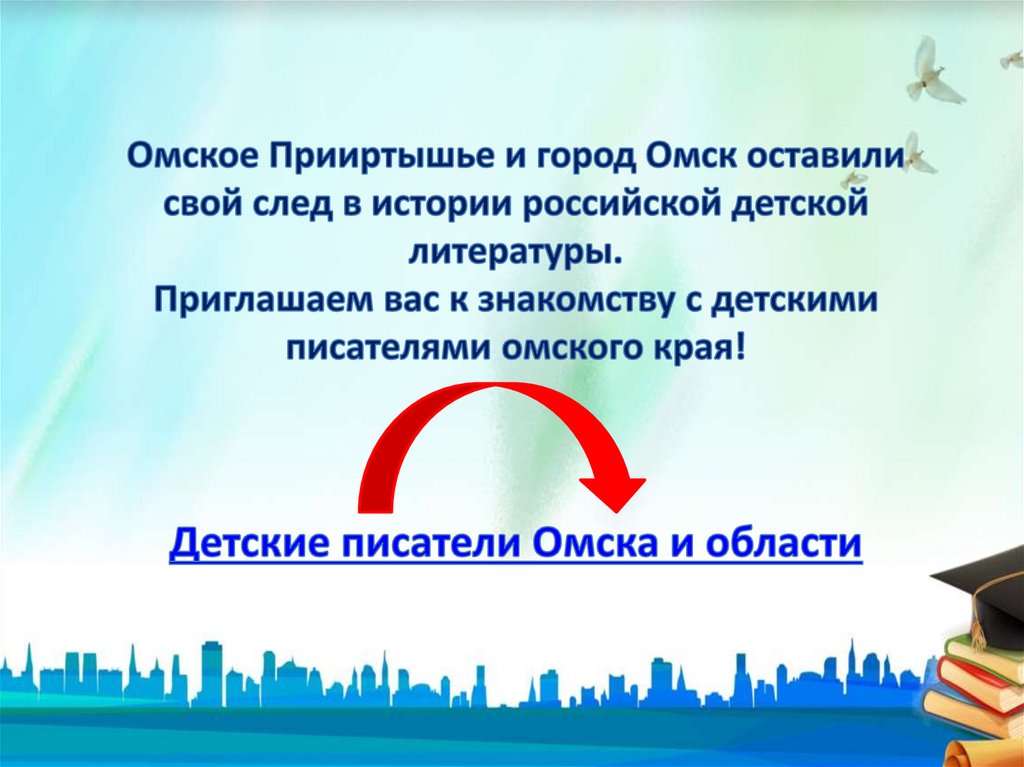 Омское Прииртышье и город Омск оставили свой след в истории российской детской литературы.
Приглашаем вас к знакомству с детскими писателями омского края!

Детские писатели Омска и области